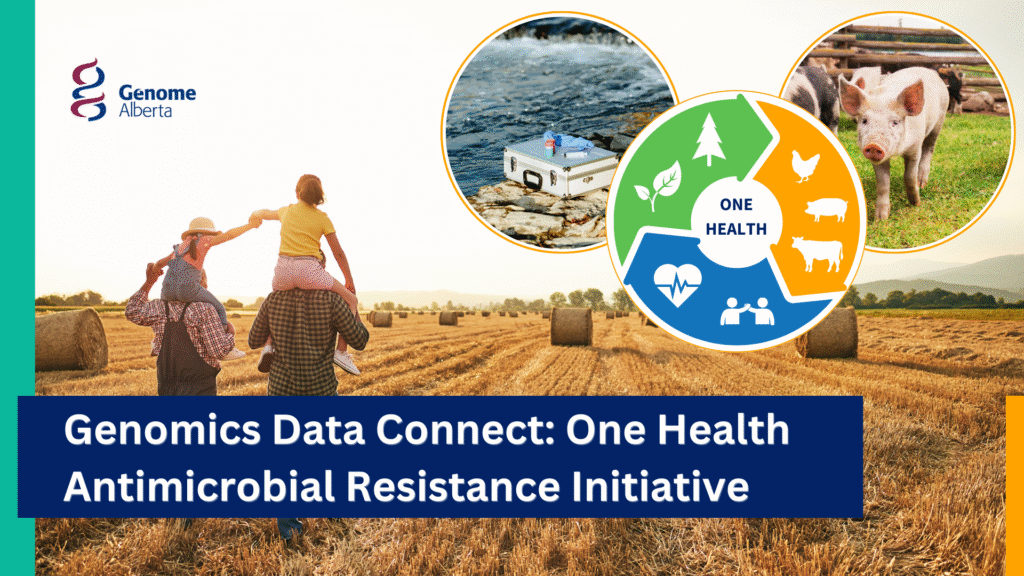 Genome Alberta

ONE HEALTH

Genomics Data Connect: One Health Antimicrobial Resistance Initiative